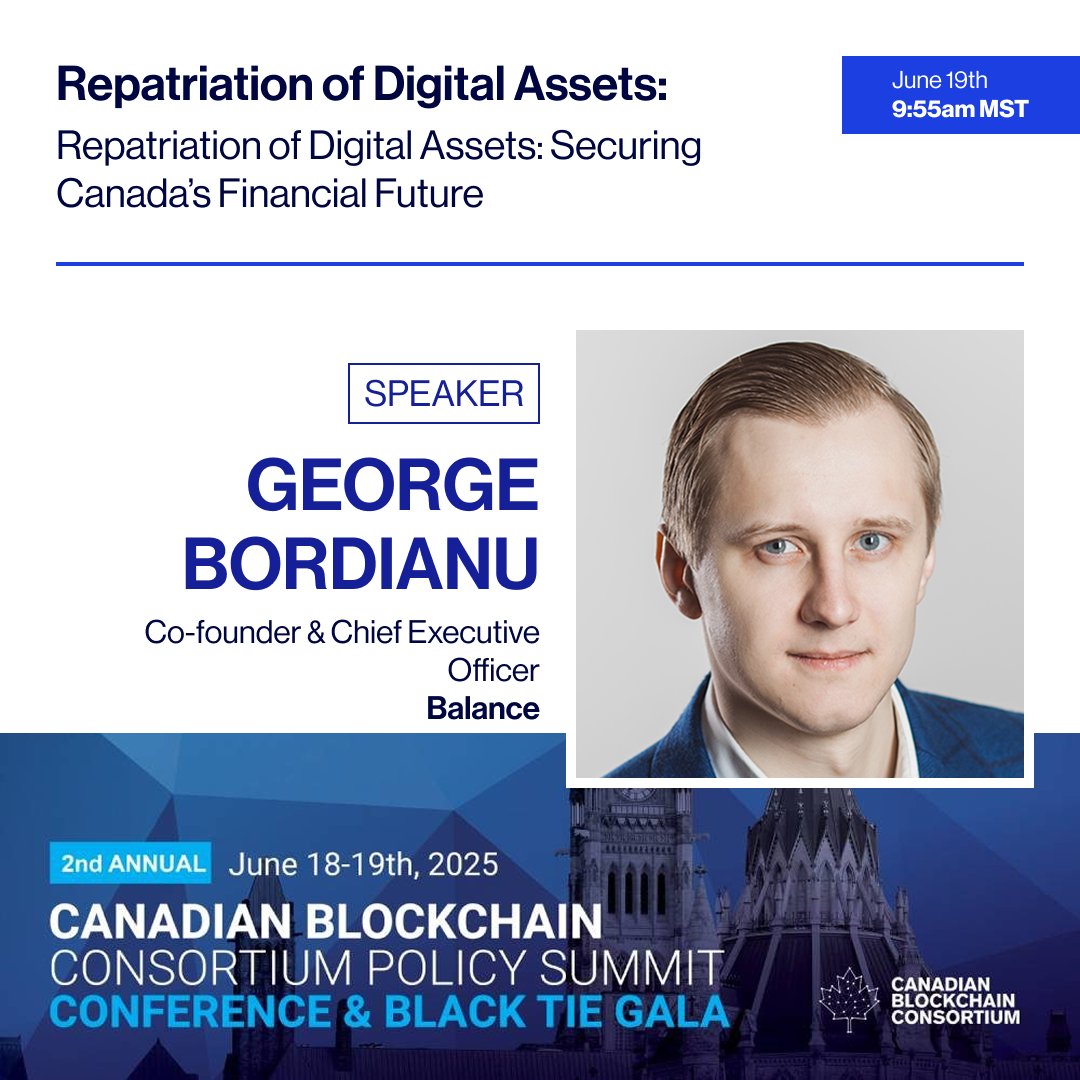 Repatriation of Digital Assets:
Repatriation of Digital Assets: Securing Canada's Financial Future

June 19th
9:55am MST

SPEAKER
GEORGE BORDIANU
Co-founder & Chief Executive Officer
Balance

2nd ANNUAL June 18-19th, 2025
CANADIAN BLOCKCHAIN
CONSORTIUM POLICY SUMMIT
CONFERENCE & BLACK TIE GALA

CANADIAN BLOCKCHAIN CONSORTIUM